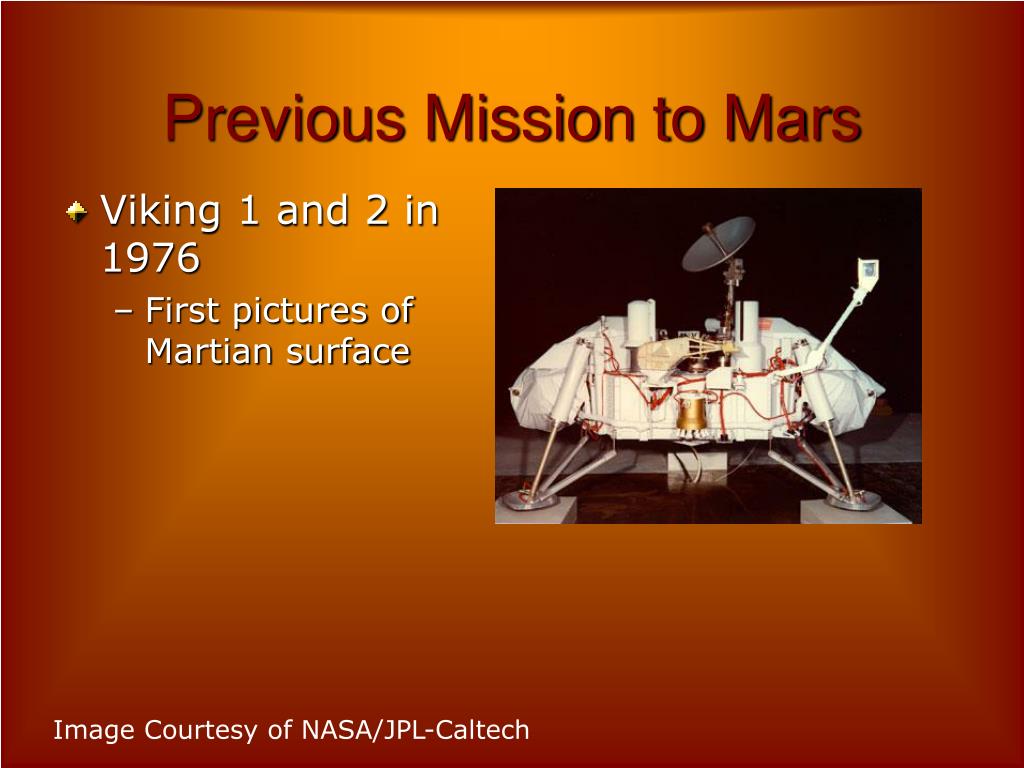 Previous Mission to Mars

Viking 1 and 2 in 1976

– First pictures of Martian surface

Image Courtesy of NASA/JPL-Caltech